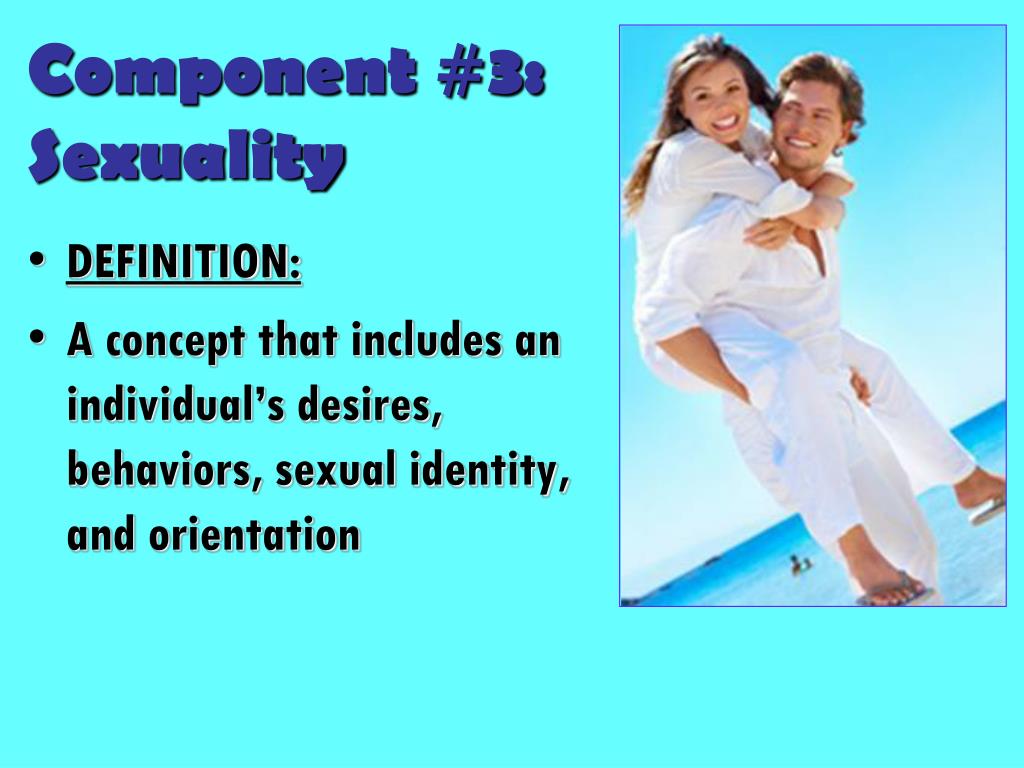 Component #3: Sexuality

• DEFINITION:
• A concept that includes an individual's desires, behaviors, sexual identity, and orientation